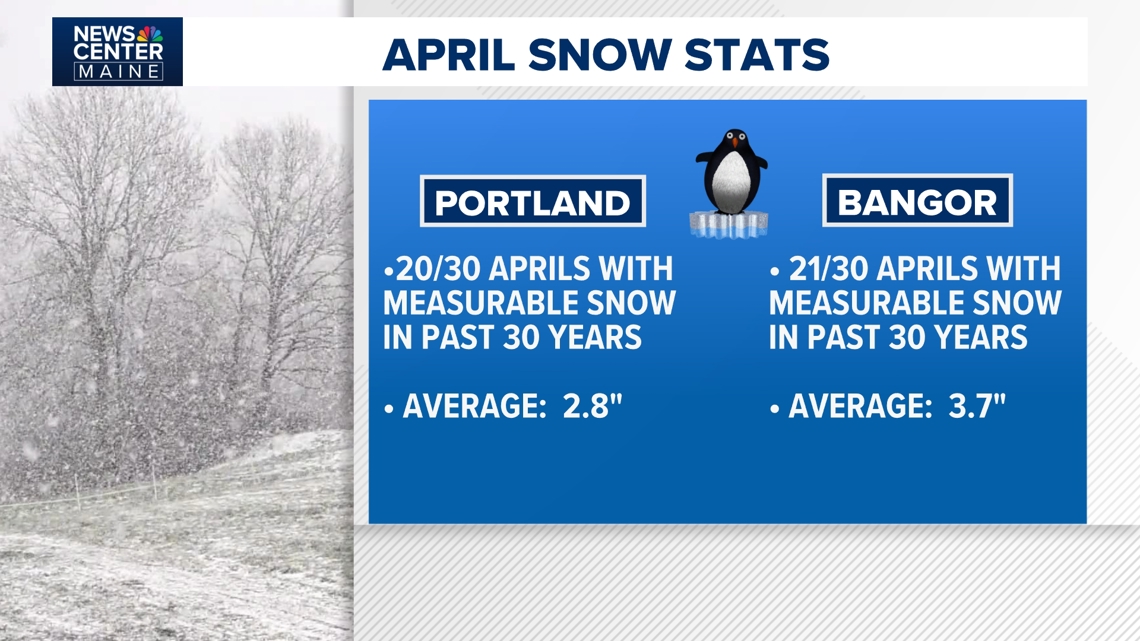 NEWS CENTER MAINE

APRIL SNOW STATS

PORTLAND

•20/30 APRILS WITH MEASURABLE SNOW IN PAST 30 YEARS

• AVERAGE: 2.8"

BANGOR

• 21/30 APRILS WITH MEASURABLE SNOW IN PAST 30 YEARS

• AVERAGE: 3.7"